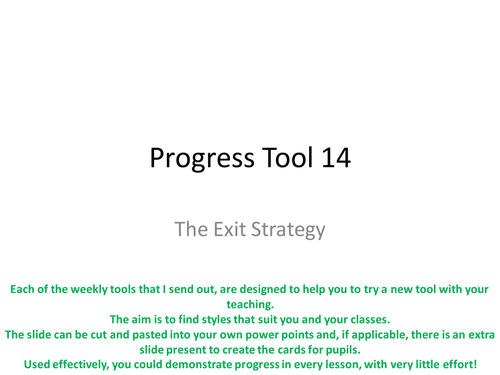 Progress Tool 14

The Exit Strategy

Each of the weekly tools that I send out, are designed to help you to try a new tool with your teaching.
The aim is to find styles that suit you and your classes.
The slide can be cut and pasted into your own power points and, if applicable, there is an extra slide present to create the cards for pupils.
Used effectively, you could demonstrate progress in every lesson, with very little effort!